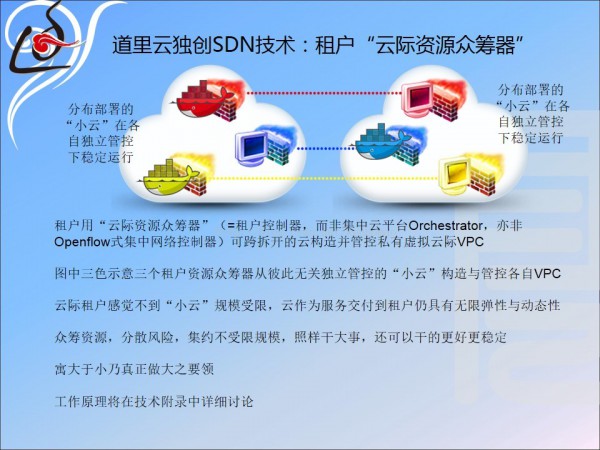 道里云独创SDN技术：租户“云际资源众筹器”

分布部署的“小云”在各自独立管控下稳定运行

分布部署的“小云”在各自独立管控下稳定运行

租户用“云际资源众筹器”（=租户控制器，而非集中云平台Orchestrator，亦非Openflow式集中网络控制器）可跨拆开的云构造并管控私有虚拟云际VPC

图中三色示意三个租户资源众筹器从彼此无关独立管控的“小云”构造与管控各自VPC

云际租户感觉不到“小云”规模受限，云作为服务交付到租户仍具有无限弹性与动态性

众筹资源，分散风险，集约不受限规模，照样干大事，还可以干的更好更稳定

寓大于小乃真正做大之要领

工作原理将在技术附录中详细讨论